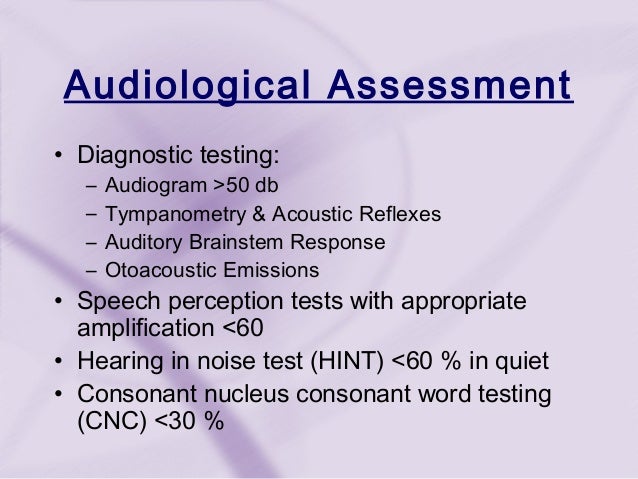 Audiological Assessment

• Diagnostic testing:
– Audiogram >50 db
– Tympanometry & Acoustic Reflexes
– Auditory Brainstem Response
– Otoacoustic Emissions
• Speech perception tests with appropriate amplification <60
• Hearing in noise test (HINT) <60 % in quiet
• Consonant nucleus consonant word testing (CNC) <30 %